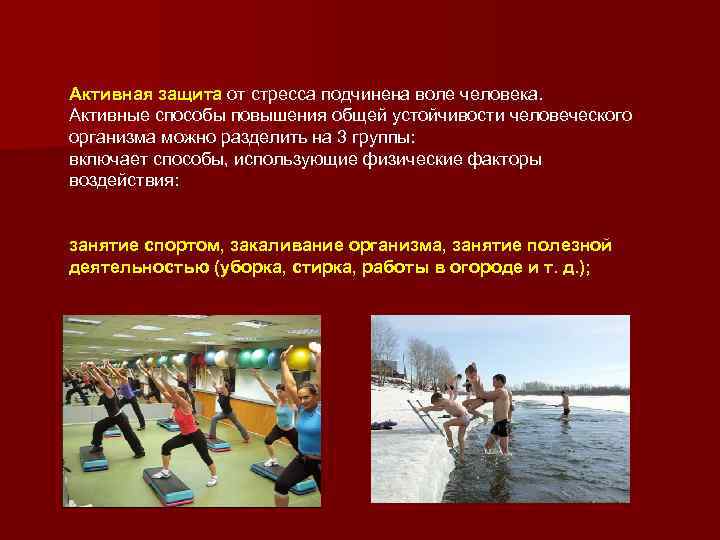 Активная защита от стресса подчинена воле человека.
Активные способы повышения общей устойчивости человеческого организма можно разделить на 3 группы:
включает способы, использующие физические факторы воздействия:

занятие спортом, закаливание организма, занятие полезной деятельностью (уборка, стирка, работы в огороде и т. д.);